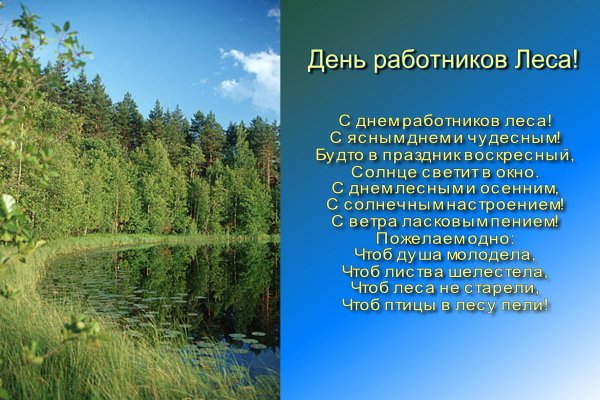 День работников Леса!

С днем работников леса!
С ясным днем и чудесным!
Будто в праздник воскресный,
Солнце светит в окно.
С днем лесным и осенним,
С солнечным настроением!
С ветра ласковым пением!
Пожелаем одно:
Чтоб душа молодела,
Чтоб листва шелестела,
Чтоб леса не старели,
Чтоб птицы в лесу пели!